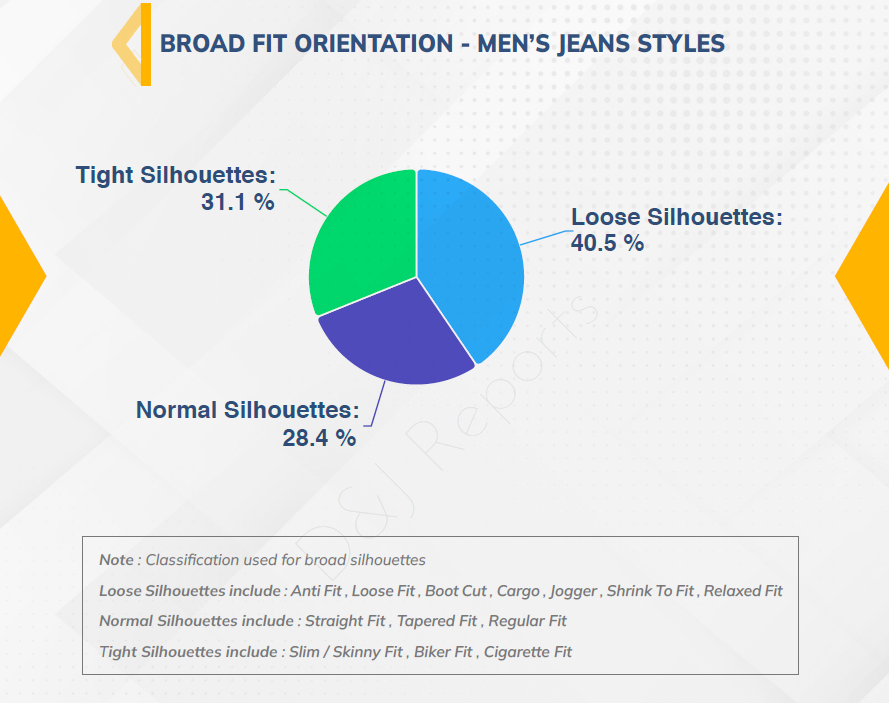 BROAD FIT ORIENTATION - MEN'S JEANS STYLES

Tight Silhouettes: 31.1 %

Loose Silhouettes: 40.5 %

Normal Silhouettes: 28.4 %

D&J Reports

Note : Classification used for broad silhouettes

Loose Silhouettes include : Anti Fit , Loose Fit , Boot Cut , Cargo , Jogger , Shrink To Fit , Relaxed Fit

Normal Silhouettes include : Straight Fit , Tapered Fit , Regular Fit

Tight Silhouettes include : Slim / Skinny Fit , Biker Fit , Cigarette Fit